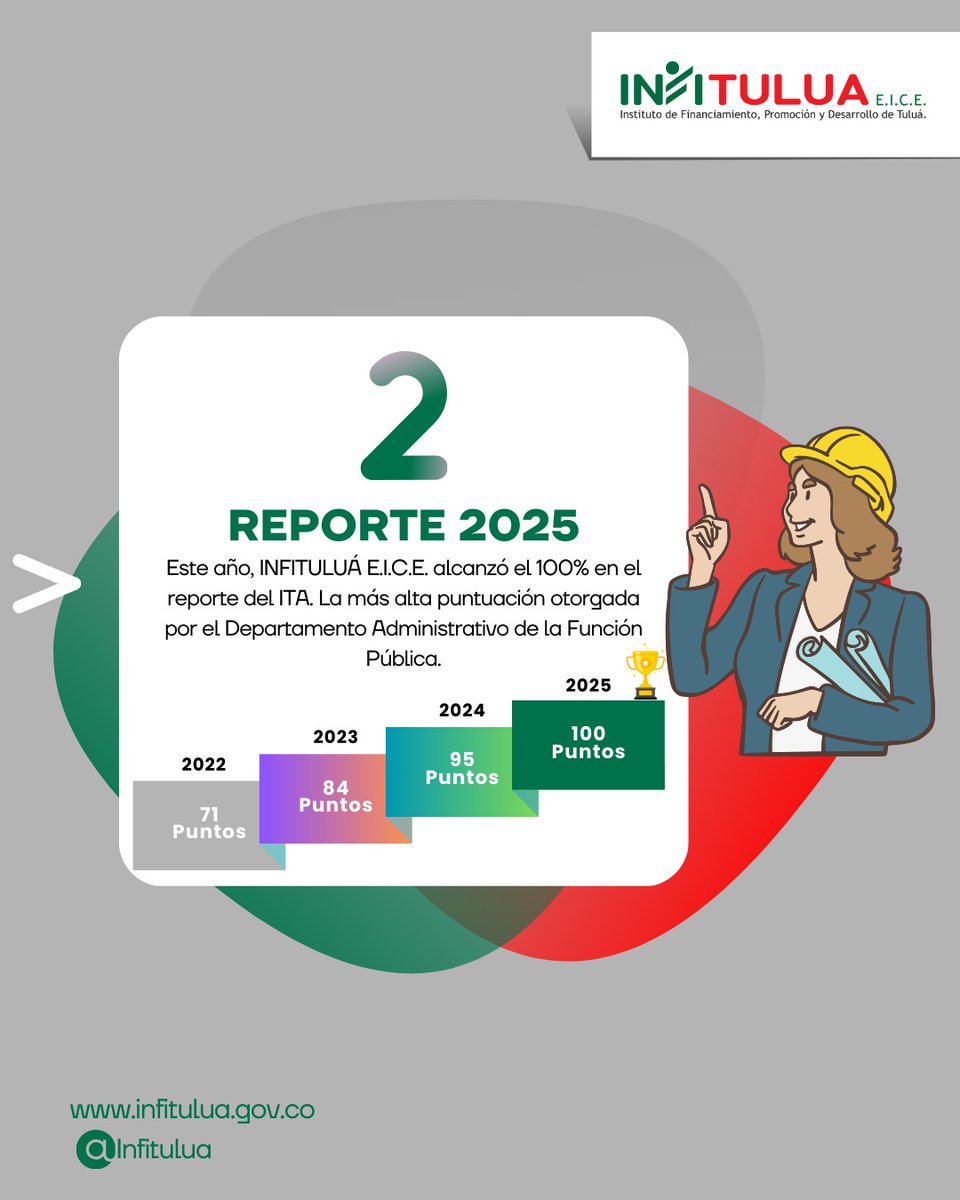 INFITULUA E.I.C.E.
Instituto de Financiamiento, Promoción y Desarrollo de Tuluá.

2

REPORTE 2025

Este año, INFITULUÁ E.I.C.E. alcanzó el 100% en el reporte del ITA. La más alta puntuación otorgada por el Departamento Administrativo de la Función Pública.

2022
71 Puntos

2023
84 Puntos

2024
95 Puntos

2025
100 Puntos

www.infitulua.gov.co
@Infitulua